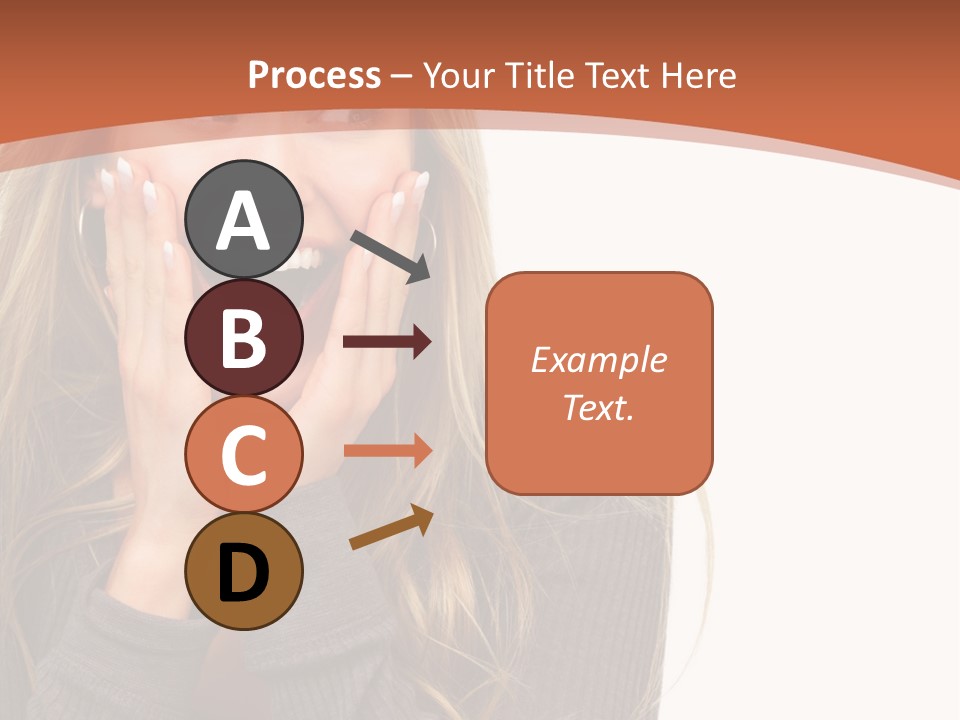 Process – Your Title Text Here

A

B

C

D

Example Text.